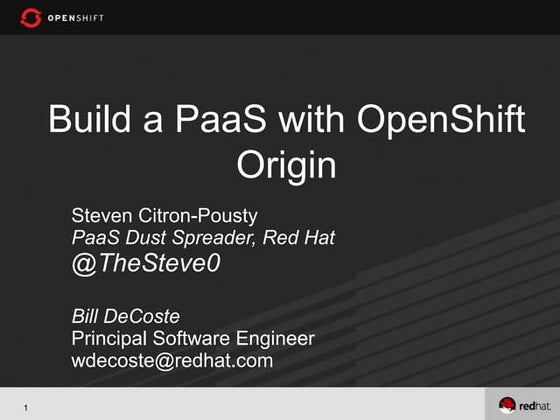 OPENSHIFT

Build a PaaS with OpenShift Origin

Steven Citron-Pousty
PaaS Dust Spreader, Red Hat
@TheSteve0

Bill DeCoste
Principal Software Engineer
wdecoste@redhat.com

1

redhat.